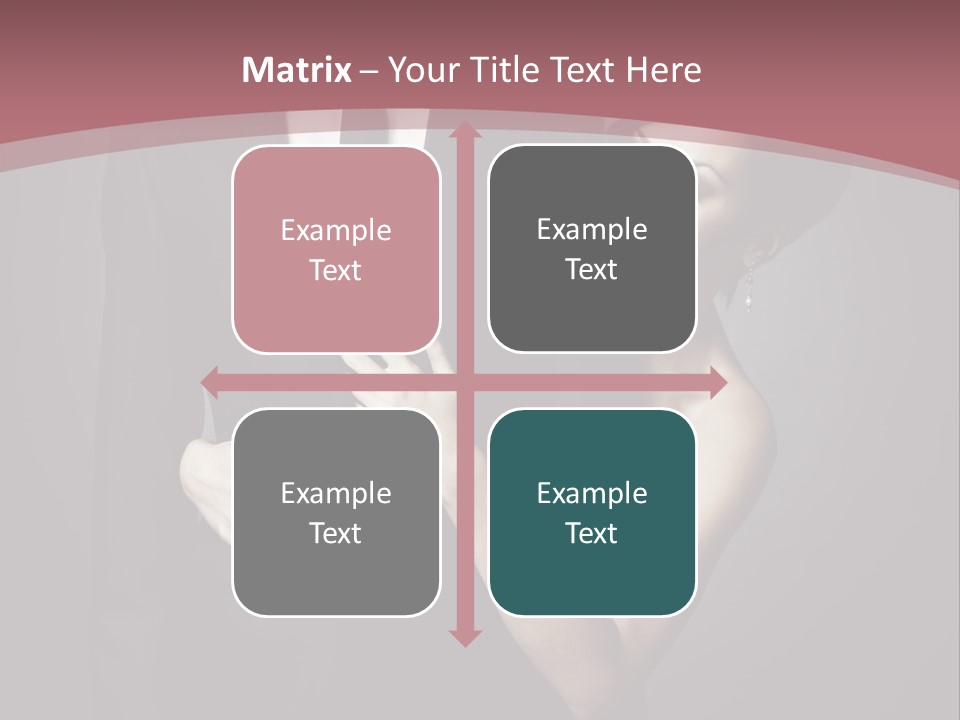 Matrix – Your Title Text Here

Example Text

Example Text

Example Text

Example Text